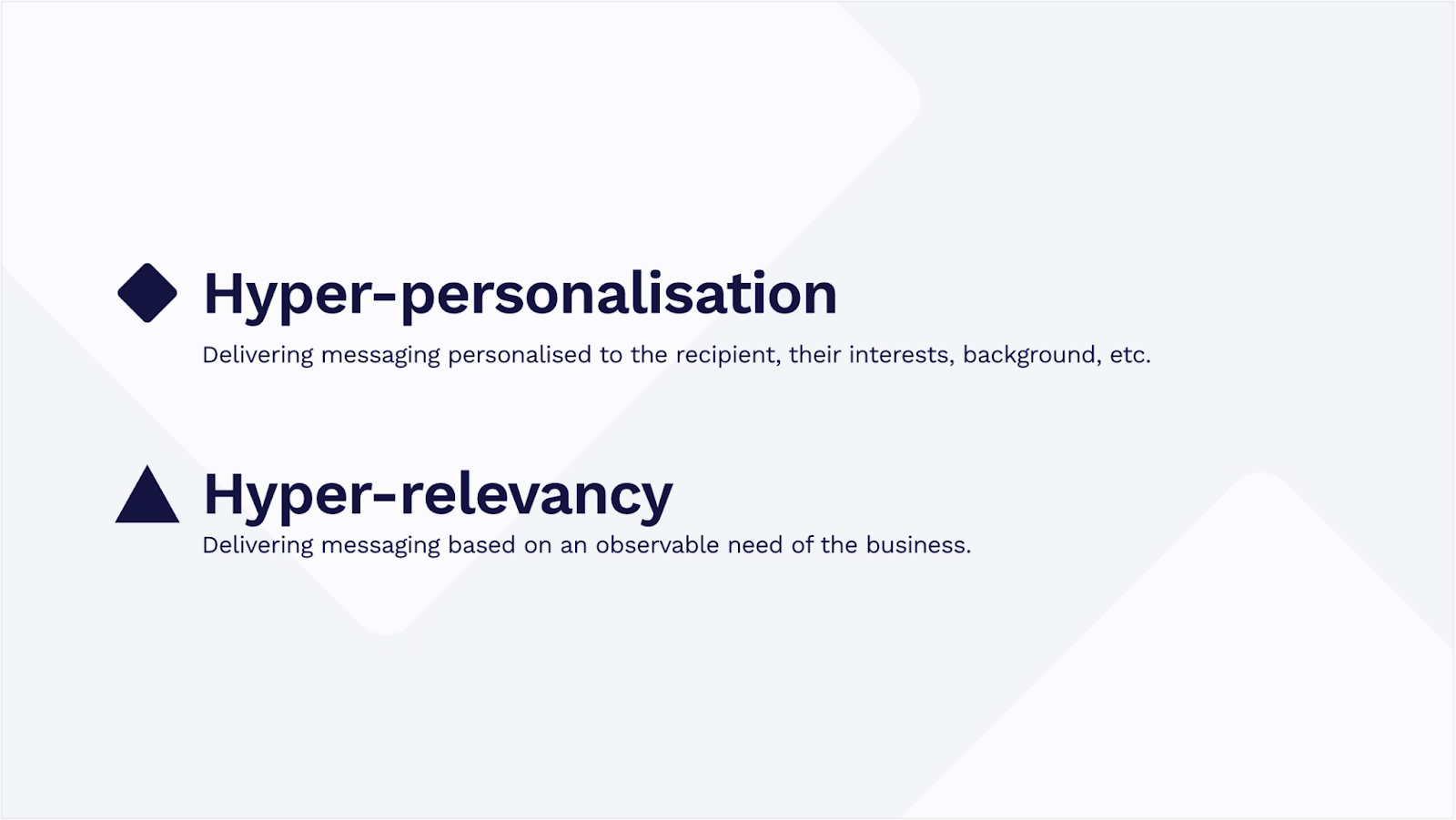 Hyper-personalisation

Delivering messaging personalised to the recipient, their interests, background, etc.

Hyper-relevancy

Delivering messaging based on an observable need of the business.